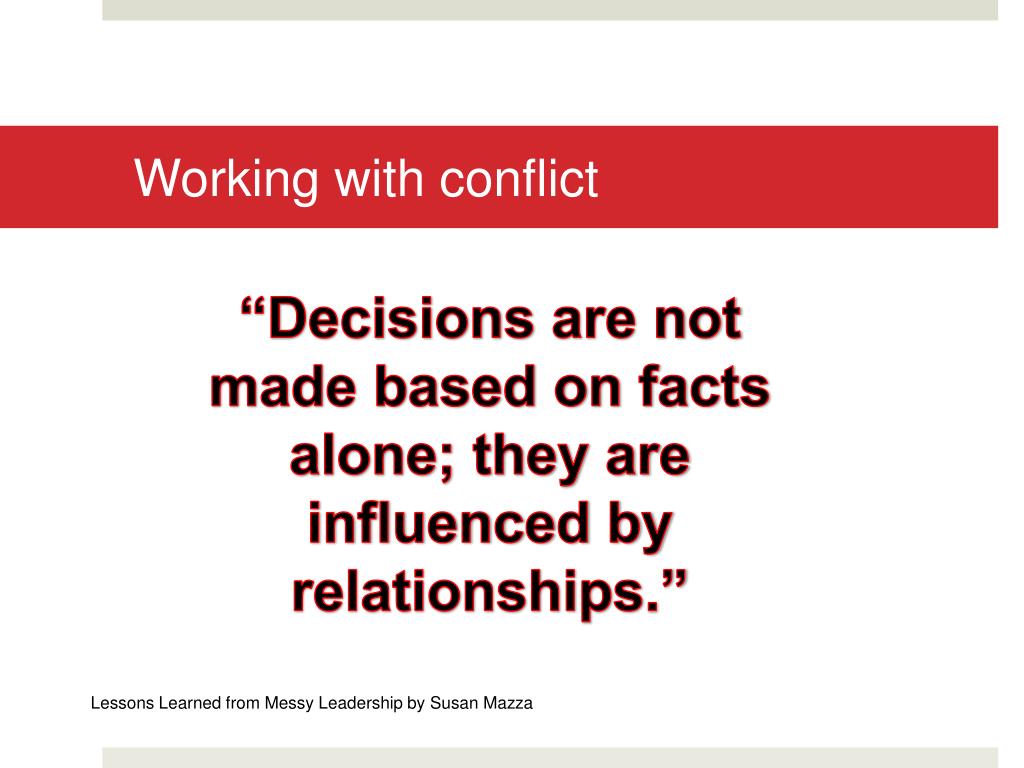 Working with conflict

“Decisions are not made based on facts alone; they are influenced by relationships.”

Lessons Learned from Messy Leadership by Susan Mazza